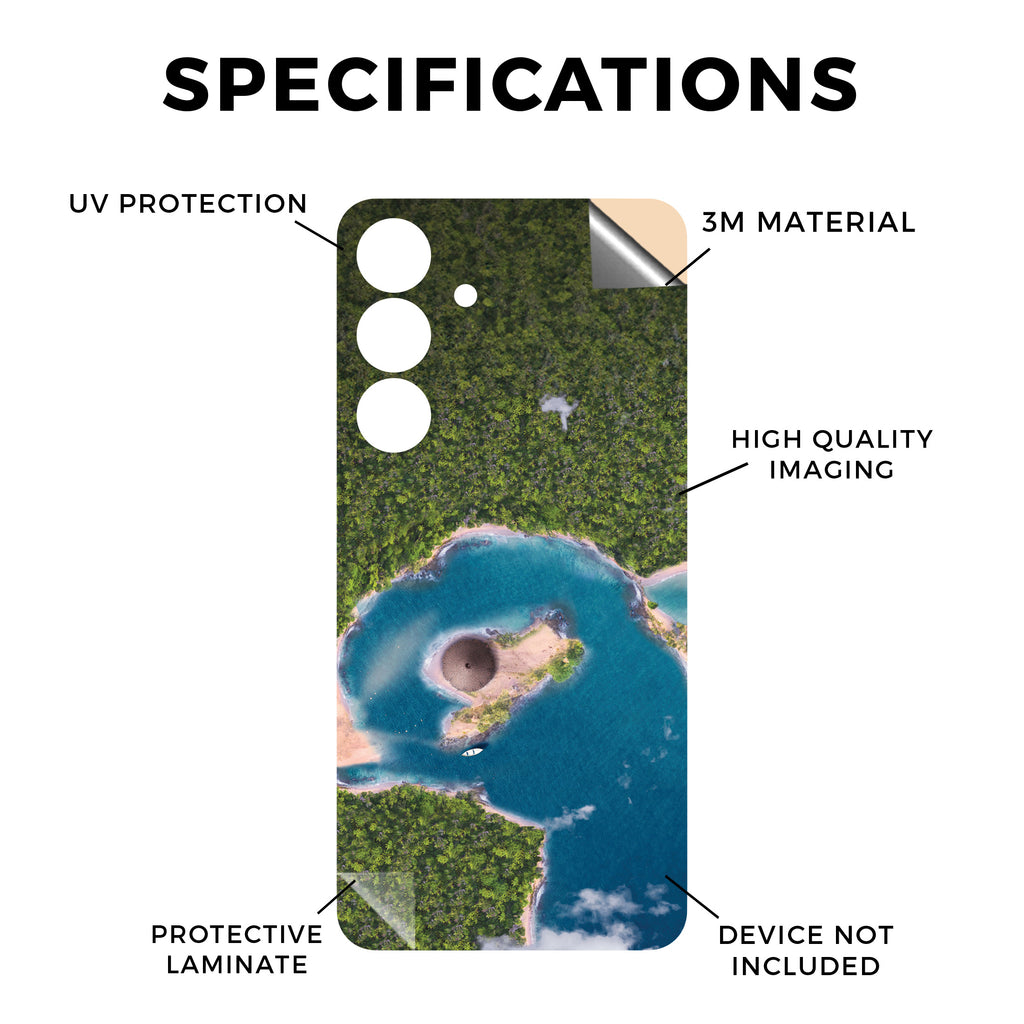 SPECIFICATIONS

UV PROTECTION

3M MATERIAL

HIGH QUALITY IMAGING

PROTECTIVE LAMINATE

DEVICE NOT INCLUDED